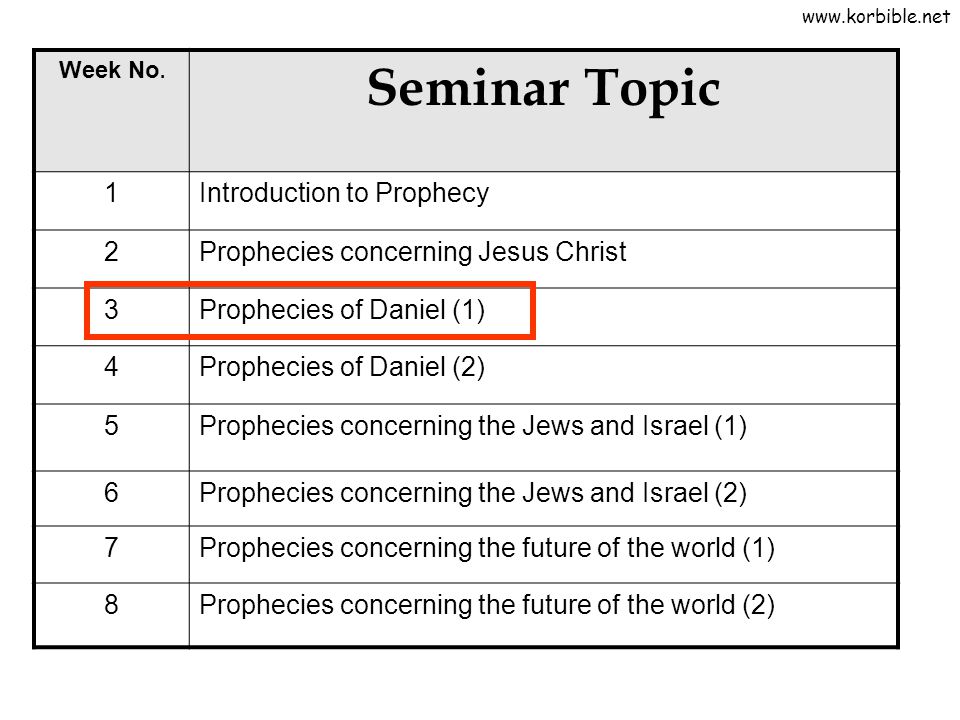 www.korbible.net

| Week No. | Seminar Topic |
|---|---|
| 1 | Introduction to Prophecy |
| 2 | Prophecies concerning Jesus Christ |
| 3 | Prophecies of Daniel (1) |
| 4 | Prophecies of Daniel (2) |
| 5 | Prophecies concerning the Jews and Israel (1) |
| 6 | Prophecies concerning the Jews and Israel (2) |
| 7 | Prophecies concerning the future of the world (1) |
| 8 | Prophecies concerning the future of the world (2) |